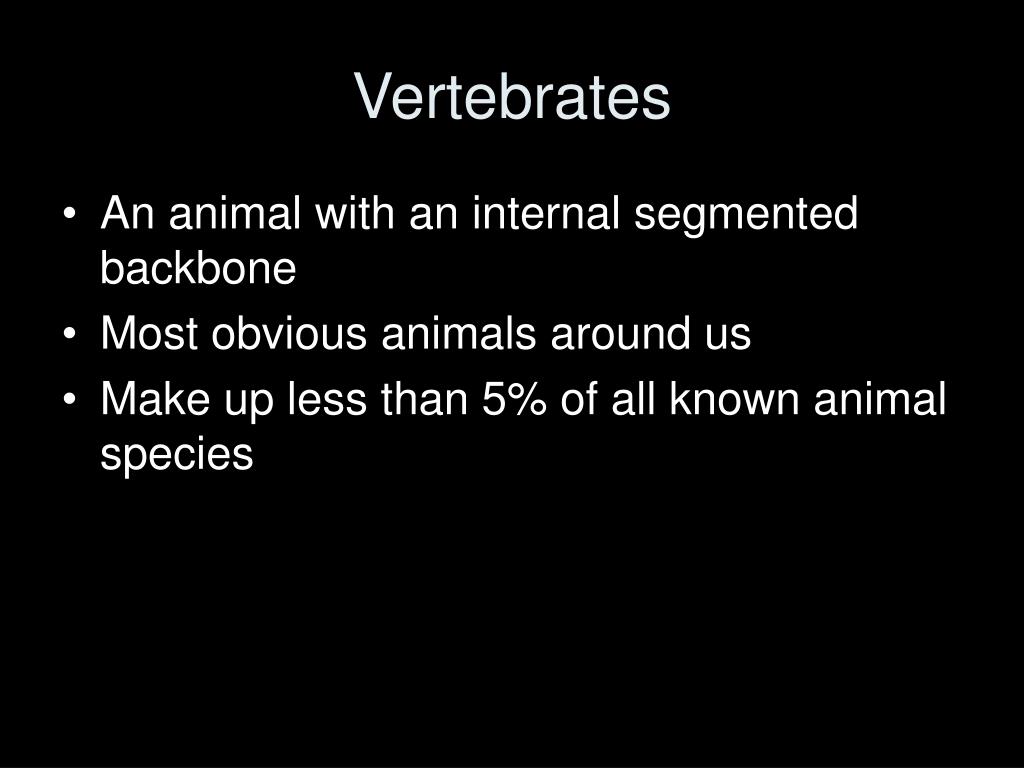 Vertebrates

• An animal with an internal segmented backbone
• Most obvious animals around us
• Make up less than 5% of all known animal species